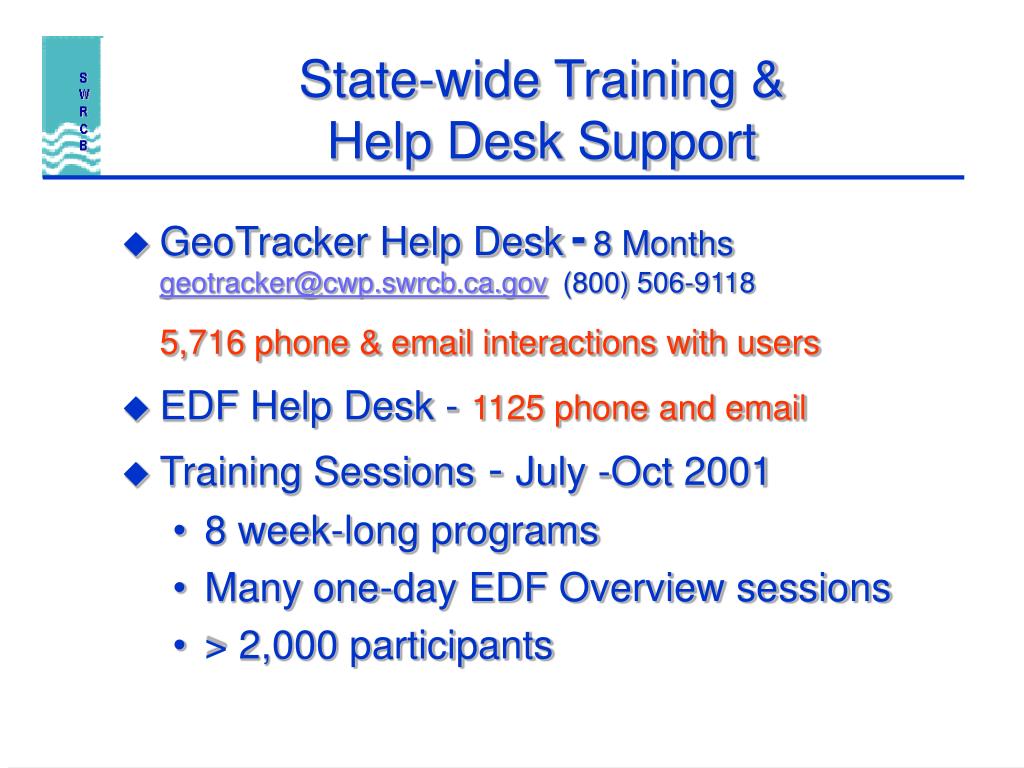 S
W
R
C
B

State-wide Training &
Help Desk Support

GeoTracker Help Desk - 8 Months
geotracker@cwp.swrcb.ca.gov (800) 506-9118

5,716 phone & email interactions with users

EDF Help Desk - 1125 phone and email

Training Sessions - July -Oct 2001

• 8 week-long programs
• Many one-day EDF Overview sessions
• > 2,000 participants